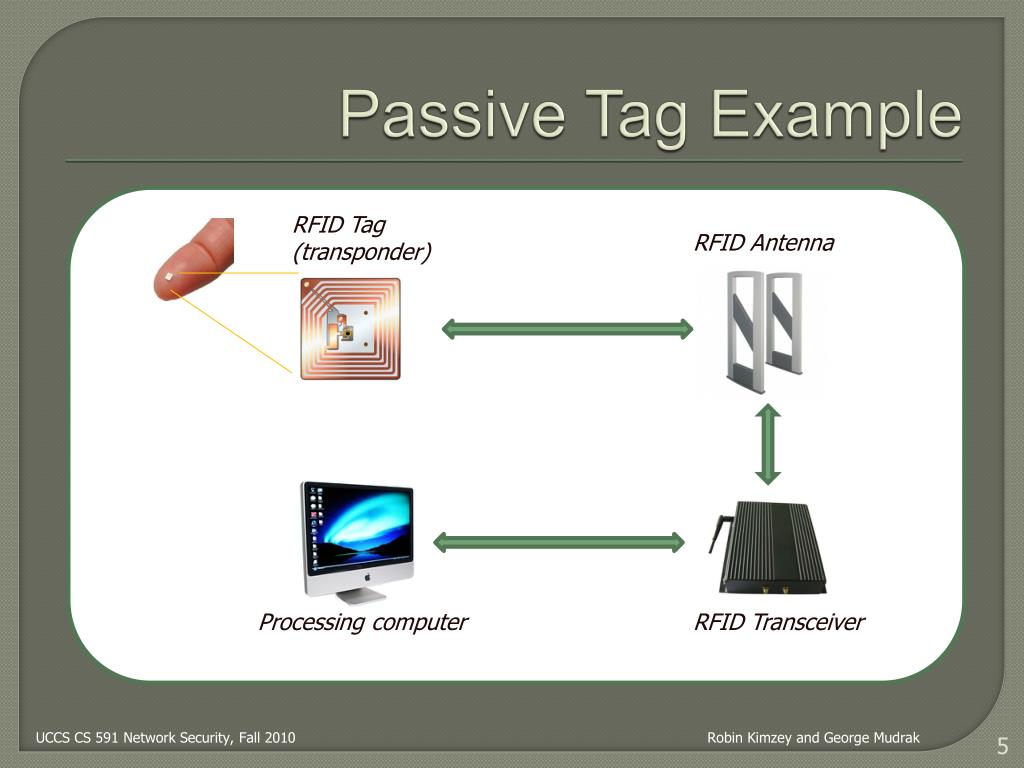 Passive Tag Example

RFID Tag (transponder)

RFID Antenna

Processing computer

RFID Transceiver

UCCS CS 591 Network Security, Fall 2010

Robin Kimzey and George Mudrak

5